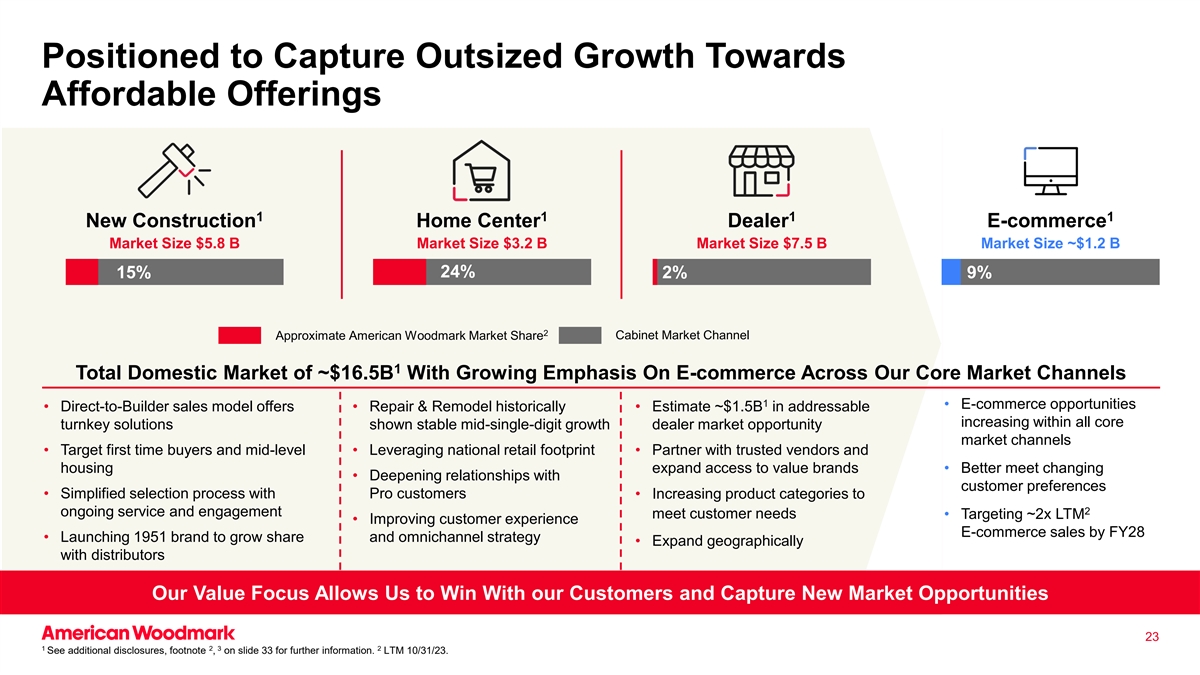 Positioned to Capture Outsized Growth Towards Affordable Offerings

New Construction$^1$
Market Size $5.8 B
15%

Home Center$^1$
Market Size $3.2 B
24%

Dealer$^1$
Market Size $7.5 B
2%

E-commerce$^1$
Market Size ~$1.2 B
9%

Approximate American Woodmark Market Share$^2$ Cabinet Market Channel

Total Domestic Market of ~$16.5B$^1$ With Growing Emphasis On E-commerce Across Our Core Market Channels

• Direct-to-Builder sales model offers turnkey solutions
• Target first time buyers and mid-level housing
• Simplified selection process with ongoing service and engagement
• Launching 1951 brand to grow share with distributors

• Repair & Remodel historically shown stable mid-single-digit growth
• Leveraging national retail footprint
• Deepening relationships with Pro customers
• Improving customer experience and omnichannel strategy

• Estimate ~$1.5B$^1$ in addressable dealer market opportunity
• Partner with trusted vendors and expand access to value brands
• Increasing product categories to meet customer needs
• Expand geographically

• E-commerce opportunities increasing within all core market channels
• Better meet changing customer preferences
• Targeting ~2x LTM$^2$ E-commerce sales by FY28

Our Value Focus Allows Us to Win With our Customers and Capture New Market Opportunities

American Woodmark

23

$^1$ See additional disclosures, footnote $^2$, $^3$ on slide 33 for further information. $^2$ LTM 10/31/23.